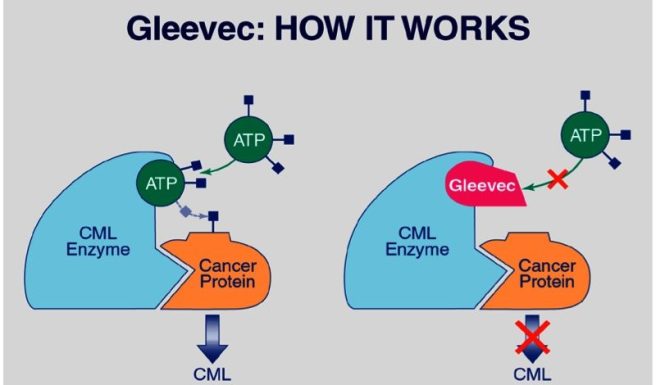 Gleevec: HOW IT WORKS

ATP

ATP

CML Enzyme

Cancer Protein

CML

ATP

Gleevec

CML Enzyme

Cancer Protein

CML